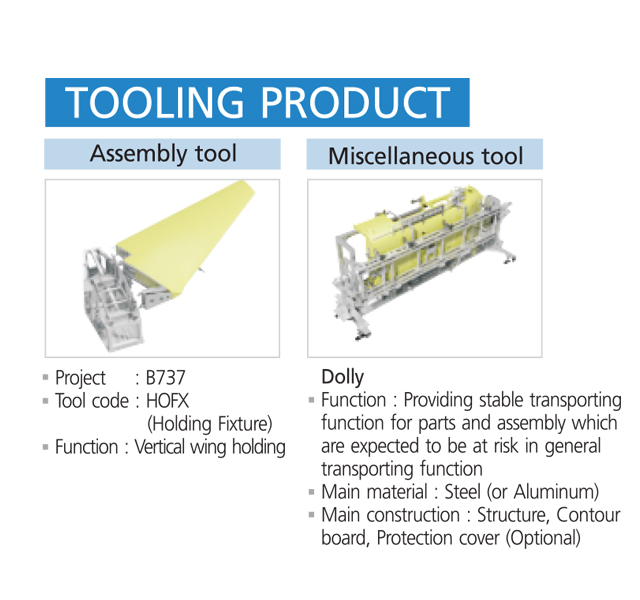 TOOLING PRODUCT

Assembly tool

▪ Project : B737
▪ Tool code : HOFX (Holding Fixture)
▪ Function : Vertical wing holding

Miscellaneous tool

Dolly
▪ Function : Providing stable transporting function for parts and assembly which are expected to be at risk in general transporting function
▪ Main material : Steel (or Aluminum)
▪ Main construction : Structure, Contour board, Protection cover (Optional)